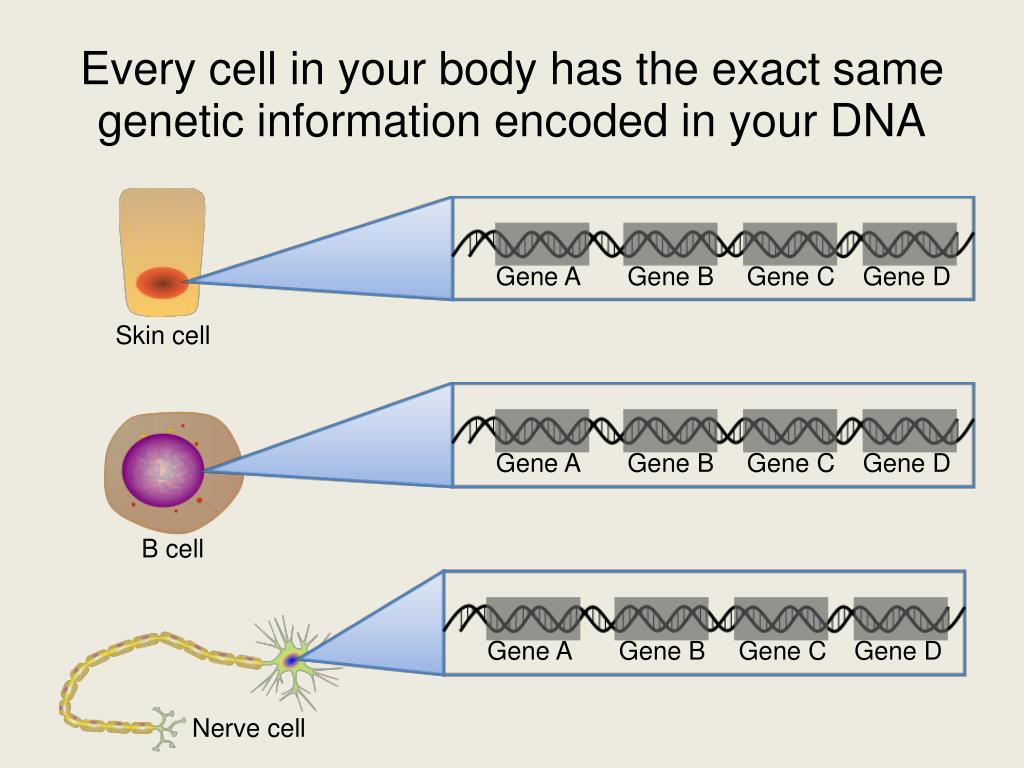 Every cell in your body has the exact same genetic information encoded in your DNA

Gene A Gene B Gene C Gene D

Skin cell

Gene A Gene B Gene C Gene D

B cell

Gene A Gene B Gene C Gene D

Nerve cell